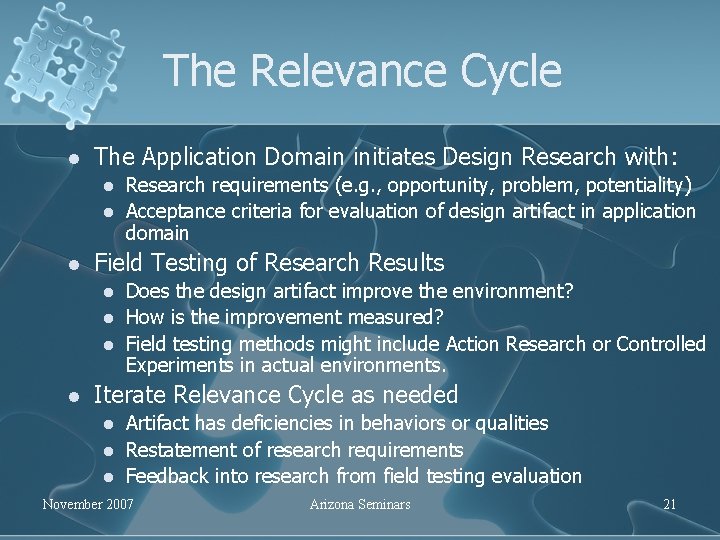 The Relevance Cycle

- The Application Domain initiates Design Research with:
  - Research requirements (e.g., opportunity, problem, potentiality)
  - Acceptance criteria for evaluation of design artifact in application domain
- Field Testing of Research Results
  - Does the design artifact improve the environment?
  - How is the improvement measured?
  - Field testing methods might include Action Research or Controlled Experiments in actual environments.
- Iterate Relevance Cycle as needed
  - Artifact has deficiencies in behaviors or qualities
  - Restatement of research requirements
  - Feedback into research from field testing evaluation

November 2007 Arizona Seminars 21